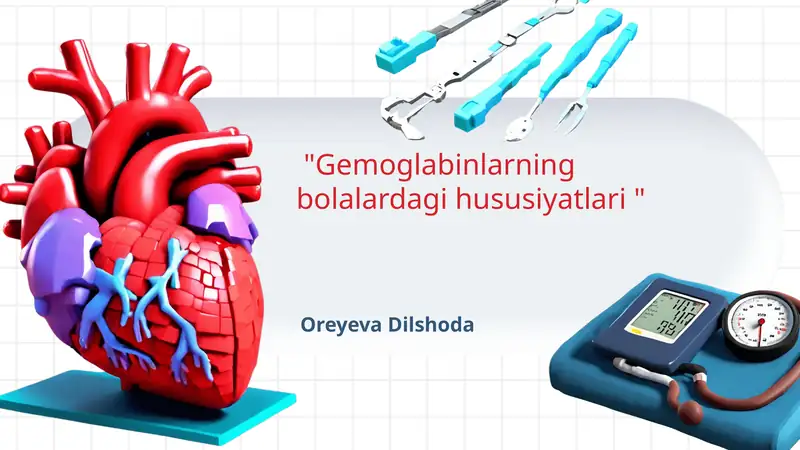 "Gemoglabinlarning bolalardagi hususiyatlari "

Oreyeva Dilshoda